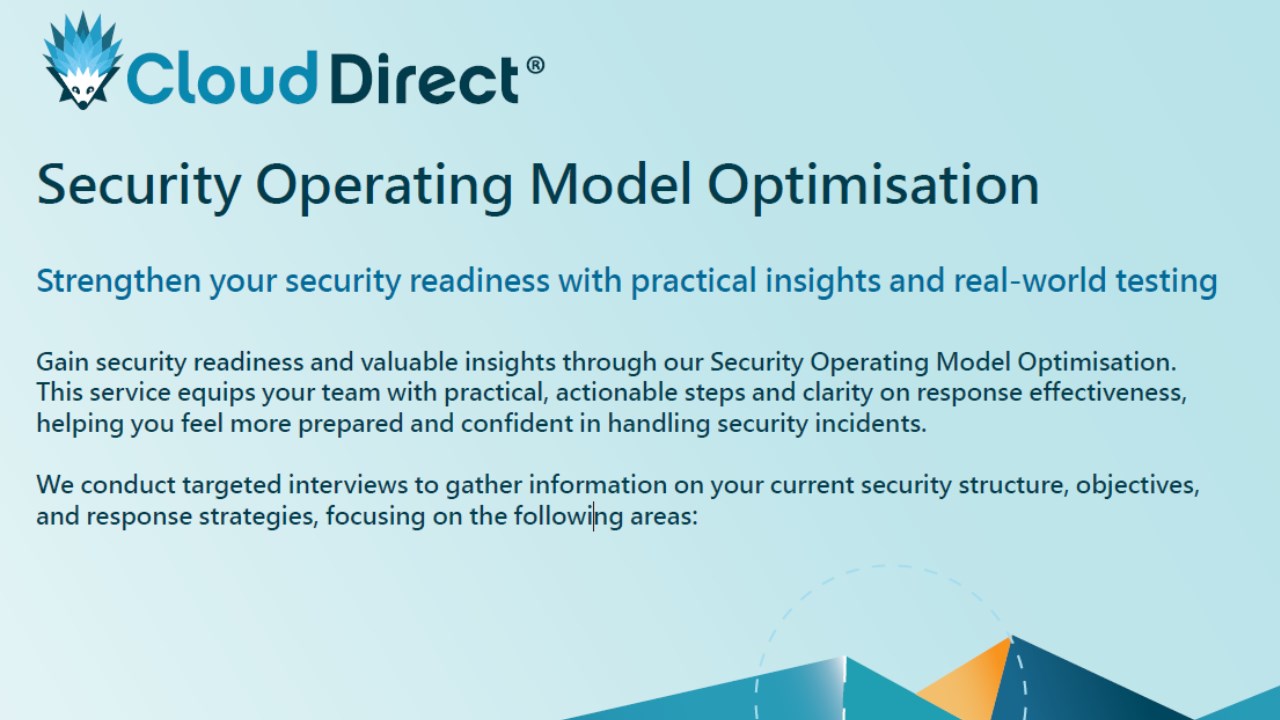 Cloud Direct®

Security Operating Model Optimisation

Strengthen your security readiness with practical insights and real-world testing

Gain security readiness and valuable insights through our Security Operating Model Optimisation. This service equips your team with practical, actionable steps and clarity on response effectiveness, helping you feel more prepared and confident in handling security incidents.

We conduct targeted interviews to gather information on your current security structure, objectives, and response strategies, focusing on the following areas: